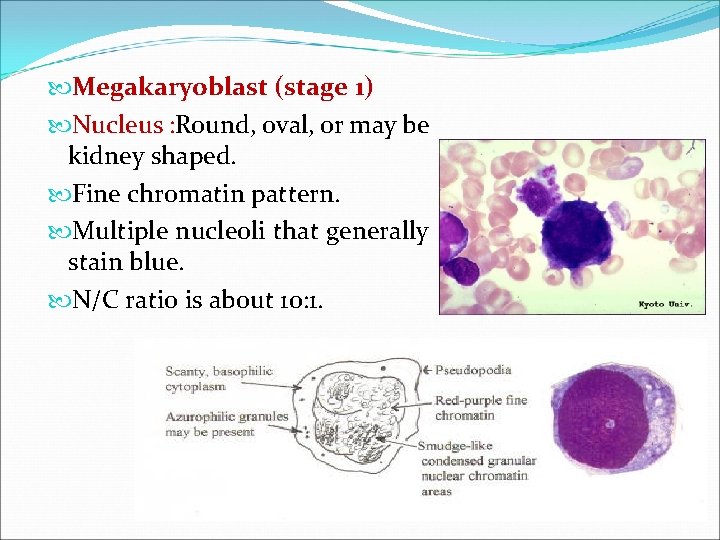 Megakaryoblast (stage 1)

Nucleus :Round, oval, or may be kidney shaped.

Fine chromatin pattern.

Multiple nucleoli that generally stain blue.

N/C ratio is about 10:1.

Kyoto Univ.

Scanty, basophilic cytoplasm

Azurophilic granules may be present

Pseudopodia

Red-purple fine chromatin

Smudge-like condensed granular nuclear chromatin areas